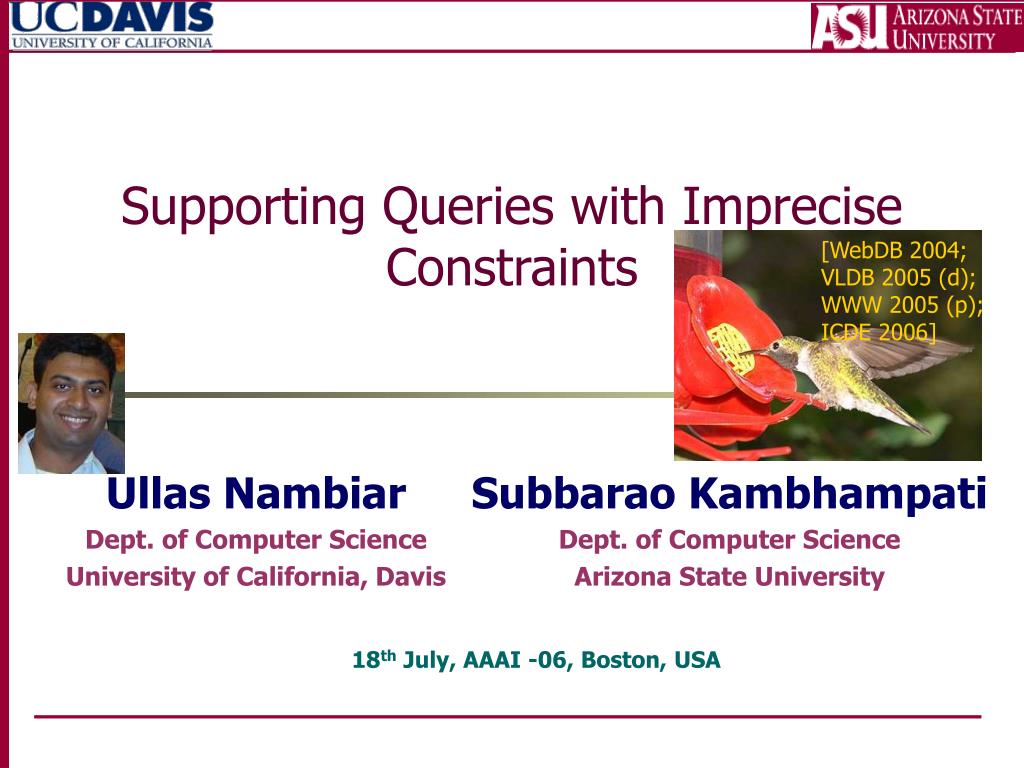 UCDAVIS
UNIVERSITY OF CALIFORNIA

ASU ARIZONA STATE UNIVERSITY

Supporting Queries with Imprecise Constraints

[WebDB 2004; VLDB 2005 (d); WWW 2005 (p); ICDE 2006]

Ullas Nambiar
Dept. of Computer Science
University of California, Davis

Subbarao Kambhampati
Dept. of Computer Science
Arizona State University

18$^{th}$ July, AAAI -06, Boston, USA